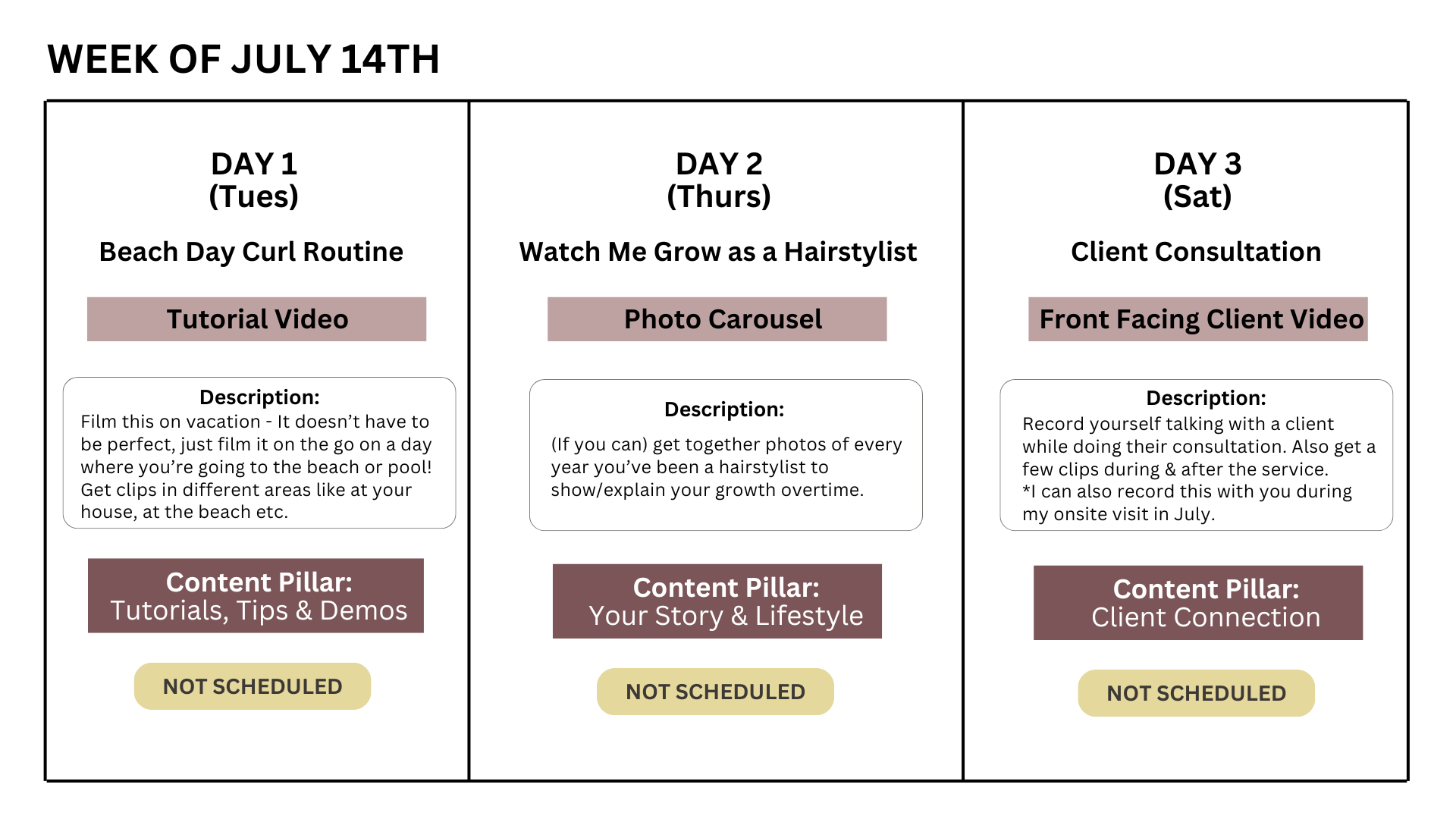 WEEK OF JULY 14TH

DAY 1
(Tues)

Beach Day Curl Routine

Tutorial Video

Description:
Film this on vacation - It doesn't have to be perfect, just film it on the go on a day where you're going to the beach or pool! Get clips in different areas like at your house, at the beach etc.

Content Pillar:
Tutorials, Tips & Demos

NOT SCHEDULED

DAY 2
(Thurs)

Watch Me Grow as a Hairstylist

Photo Carousel

Description:
(If you can) get together photos of every year you've been a hairstylist to show/explain your growth overtime.

Content Pillar:
Your Story & Lifestyle

NOT SCHEDULED

DAY 3
(Sat)

Client Consultation

Front Facing Client Video

Description:
Record yourself talking with a client while doing their consultation. Also get a few clips during & after the service.
*I can also record this with you during my onsite visit in July.

Content Pillar:
Client Connection

NOT SCHEDULED